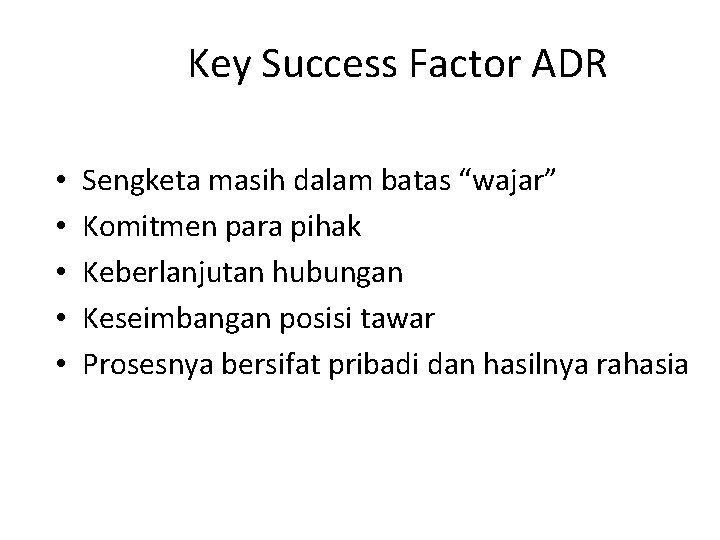 Key Success Factor ADR

• Sengketa masih dalam batas “wajar”
• Komitmen para pihak
• Keberlanjutan hubungan
• Keseimbangan posisi tawar
• Prosesnya bersifat pribadi dan hasilnya rahasia